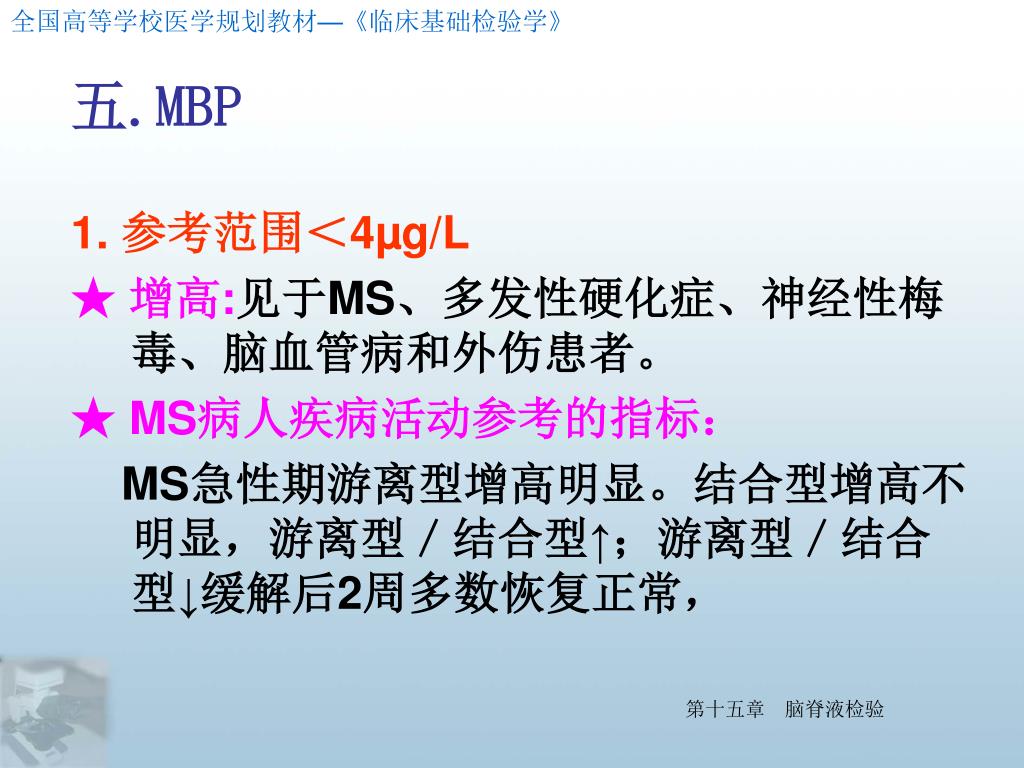 全国高等学校医学规划教材—《临床基础检验学》

五.MBP

1. 参考范围＜4μg/L

★ 增高:见于MS、多发性硬化症、神经性梅毒、脑血管病和外伤患者。

★ MS病人疾病活动参考的指标：

MS急性期游离型增高明显。结合型增高不明显，游离型／结合型↑；游离型／结合型↓缓解后2周多数恢复正常，

第十五章　脑脊液检验